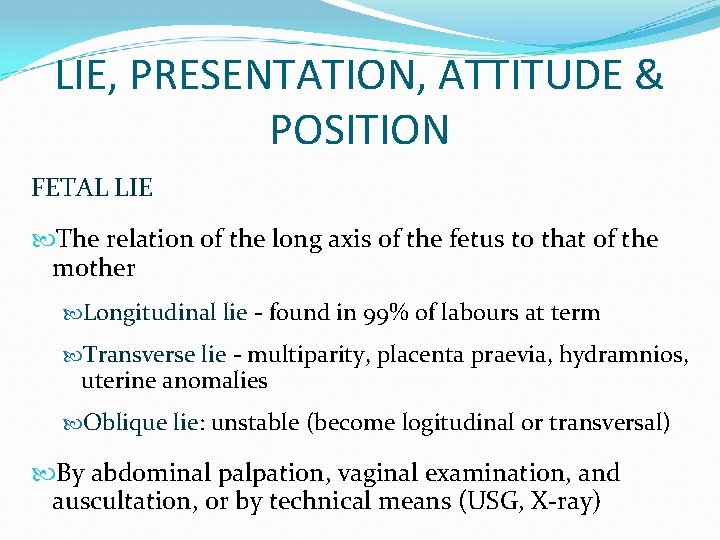 LIE, PRESENTATION, ATTITUDE & POSITION

FETAL LIE

The relation of the long axis of the fetus to that of the mother

Longitudinal lie - found in 99% of labours at term

Transverse lie - multiparity, placenta praevia, hydramnios, uterine anomalies

Oblique lie: unstable (become logitudinal or transversal)

By abdominal palpation, vaginal examination, and auscultation, or by technical means (USG, X-ray)